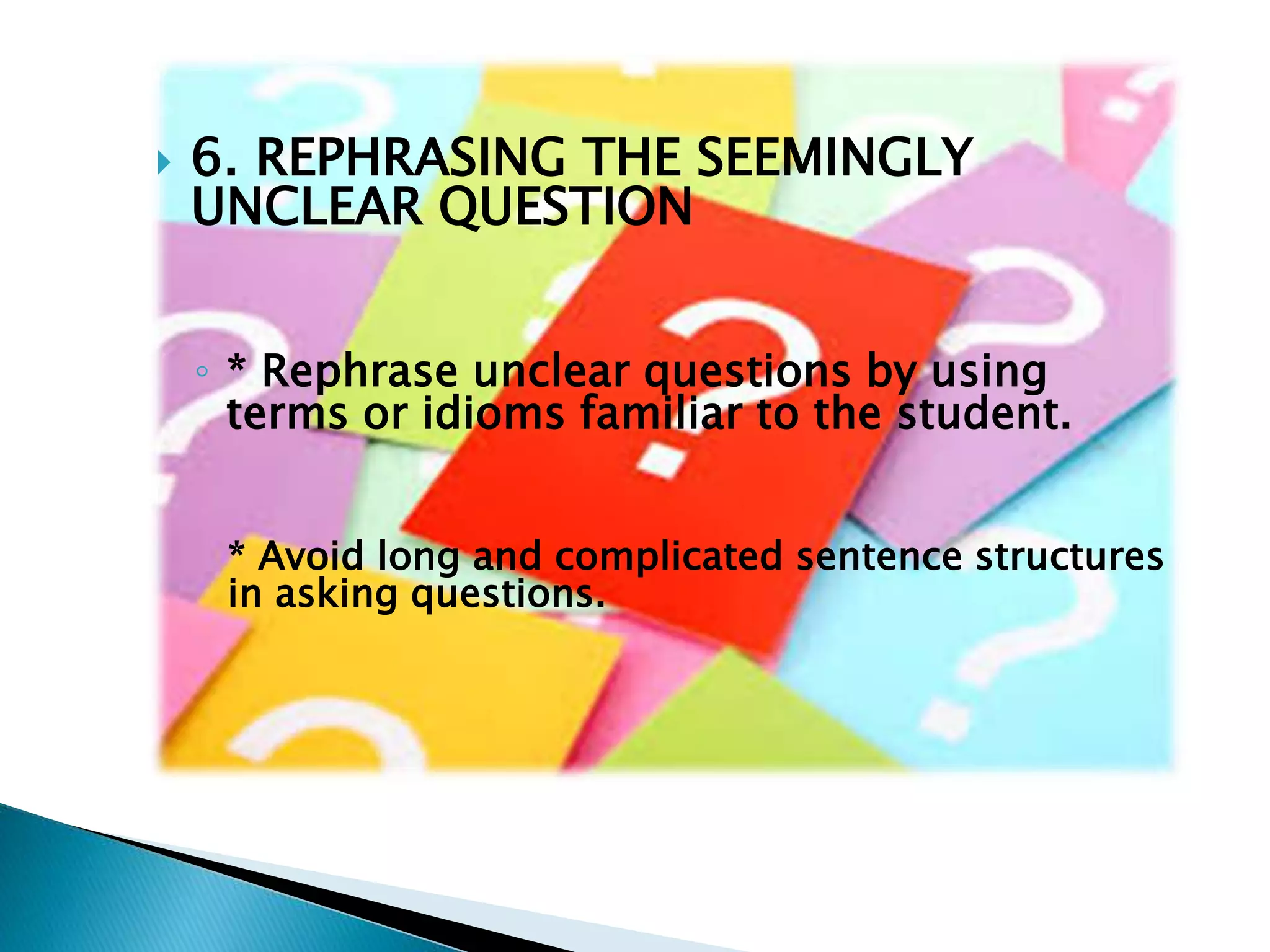 6. REPHRASING THE SEEMINGLY UNCLEAR QUESTION

* Rephrase unclear questions by using terms or idioms familiar to the student.

* Avoid long and complicated sentence structures in asking questions.